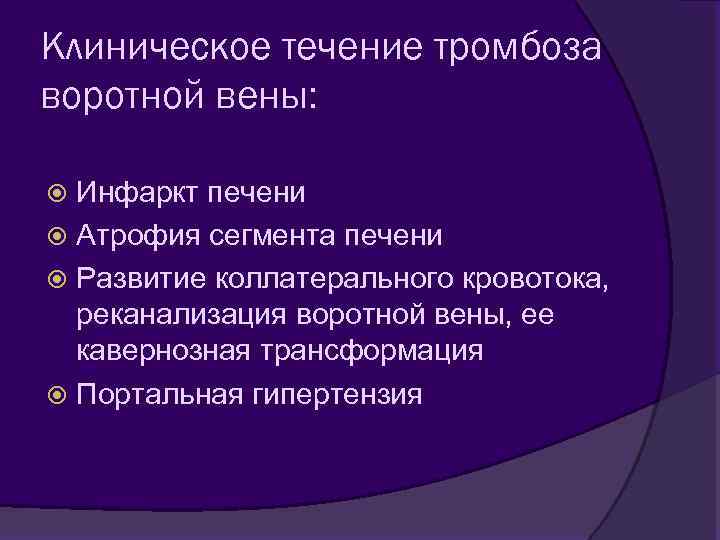 Клиническое течение тромбоза воротной вены:

Инфаркт печени
Атрофия сегмента печени
Развитие коллатерального кровотока, реканализация воротной вены, ее кавернозная трансформация
Портальная гипертензия